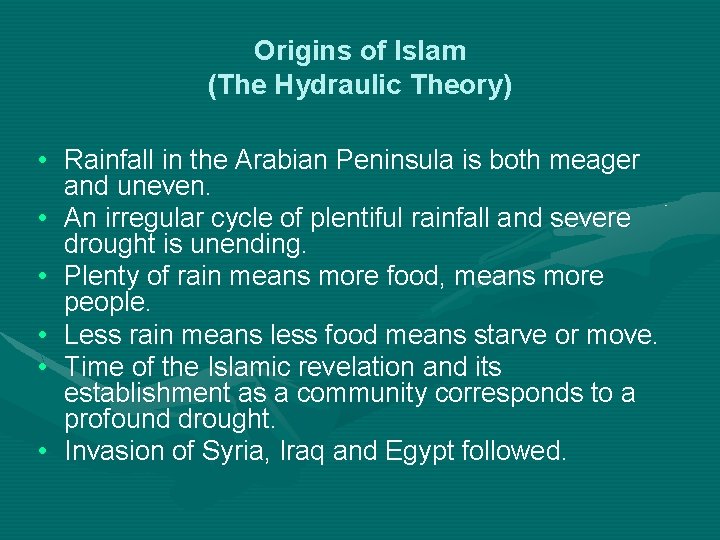 Origins of Islam
(The Hydraulic Theory)

• Rainfall in the Arabian Peninsula is both meager and uneven.
• An irregular cycle of plentiful rainfall and severe drought is unending.
• Plenty of rain means more food, means more people.
• Less rain means less food means starve or move.
• Time of the Islamic revelation and its establishment as a community corresponds to a profound drought.
• Invasion of Syria, Iraq and Egypt followed.